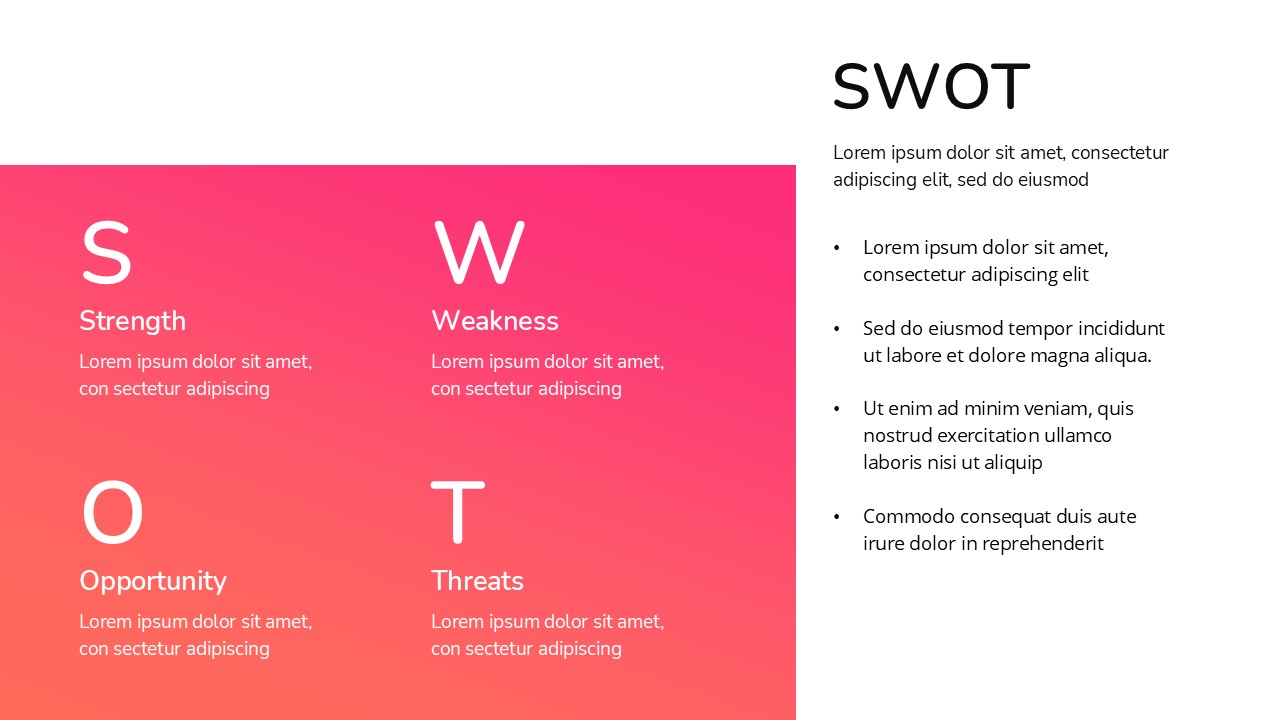 S
Strength
Lorem ipsum dolor sit amet, con sectetur adipiscing

W
Weakness
Lorem ipsum dolor sit amet, con sectetur adipiscing

O
Opportunity
Lorem ipsum dolor sit amet, con sectetur adipiscing

T
Threats
Lorem ipsum dolor sit amet, con sectetur adipiscing

SWOT

Lorem ipsum dolor sit amet, consectetur adipiscing elit, sed do eiusmod

• Lorem ipsum dolor sit amet, consectetur adipiscing elit

• Sed do eiusmod tempor incididunt ut labore et dolore magna aliqua.

• Ut enim ad minim veniam, quis nostrud exercitation ullamco laboris nisi ut aliquip

• Commodo consequat duis aute irure dolor in reprehenderit